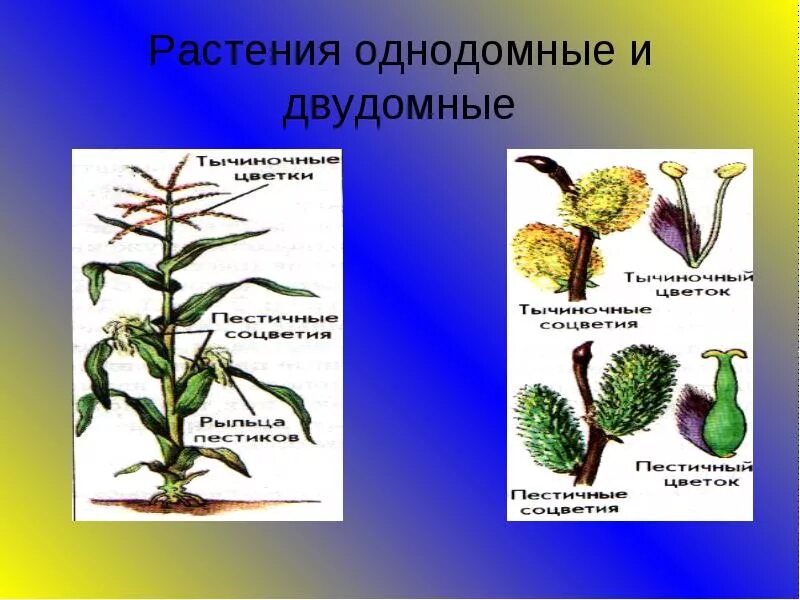 Растения однодомные и двудомные

Тычиночные цветки

Пестичные соцветия

Рыльца пестиков

Тычиночный цветок

Тычиночные соцветия

Пестичный цветок

Пестичные соцветия